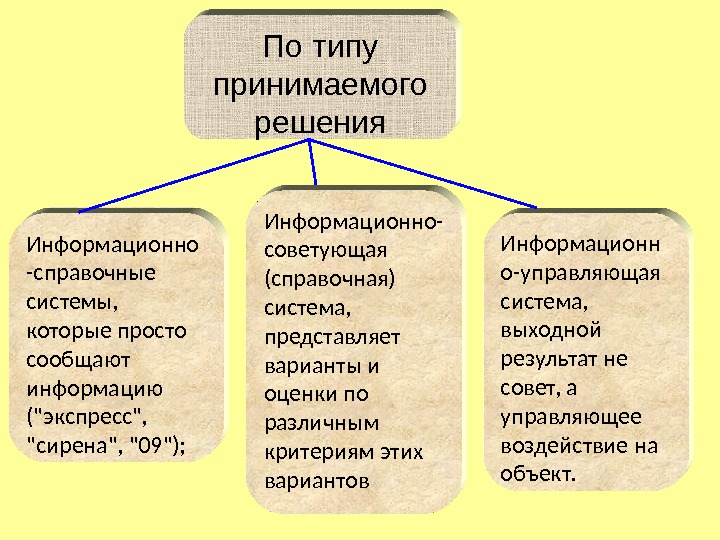 По типу принимаемого решения

Информационно-справочные системы, которые просто сообщают информацию ("экспресс", "сирена", "09");

Информационно-советующая (справочная) система, представляет варианты и оценки по различным критериям этих вариантов

Информационно-управляющая система, выходной результат не совет, а управляющее воздействие на объект.